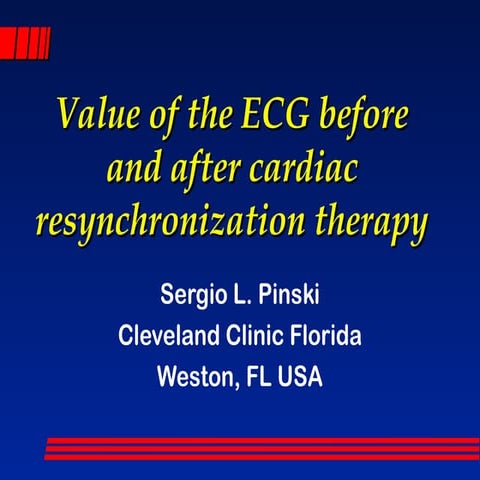 Value of the ECG before and after cardiac resynchronization therapy

Sergio L. Pinski
Cleveland Clinic Florida
Weston, FL USA